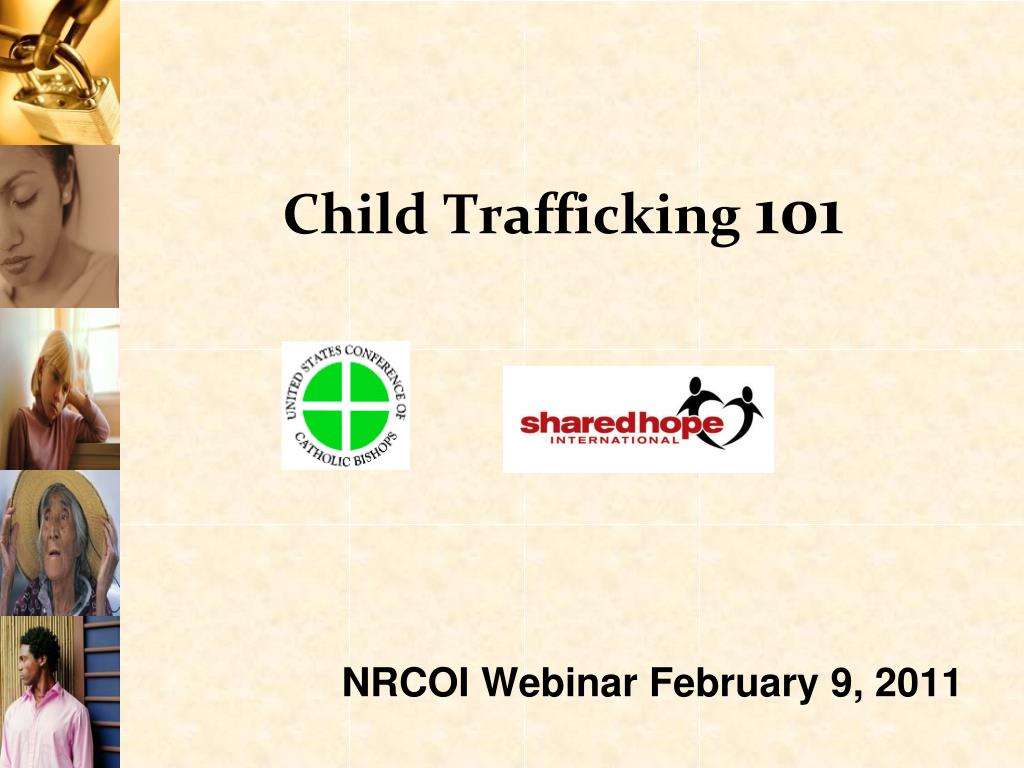 Child Trafficking 101

UNITED STATES CONFERENCE OF CATHOLIC BISHOPS

sharedhope INTERNATIONAL

NRCOI Webinar February 9, 2011